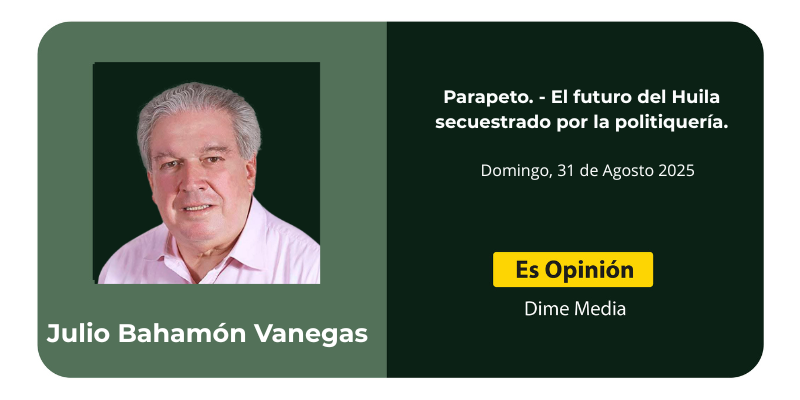 Julio Bahamón Vanegas

Parapeto. - El futuro del Huila secuestrado por la politiquería.

Domingo, 31 de Agosto 2025

Es Opinión

Dime Media